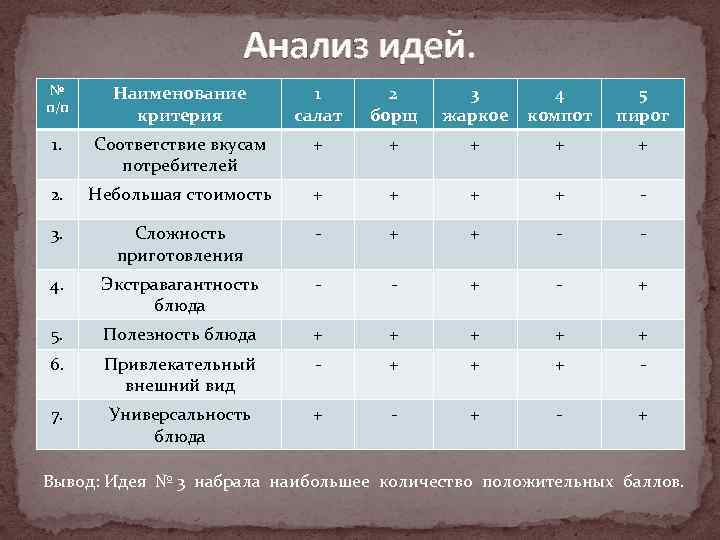 Анализ идей.

| № п/п | Наименование критерия | 1 салат | 2 борщ | 3 жаркое | 4 компот | 5 пирог |
|---|---|---|---|---|---|---|
| 1. | Соответствие вкусам потребителей | + | + | + | + | + |
| 2. | Небольшая стоимость | + | + | + | + | - |
| 3. | Сложность приготовления | - | + | + | - | - |
| 4. | Экстравагантность блюда | - | - | + | - | + |
| 5. | Полезность блюда | + | + | + | + | + |
| 6. | Привлекательный внешний вид | - | + | + | + | - |
| 7. | Универсальность блюда | + | - | + | - | + |

Вывод: Идея № 3 набрала наибольшее количество положительных баллов.